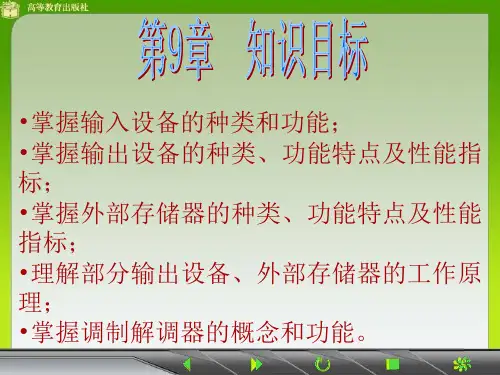 高等教育出版社

第9章 知识目标

•掌握输入设备的种类和功能；

•掌握输出设备的种类、功能特点及性能指标；

•掌握外部存储器的种类、功能特点及性能指标；

•理解部分输出设备、外部存储器的工作原理；

•掌握调制解调器的概念和功能。